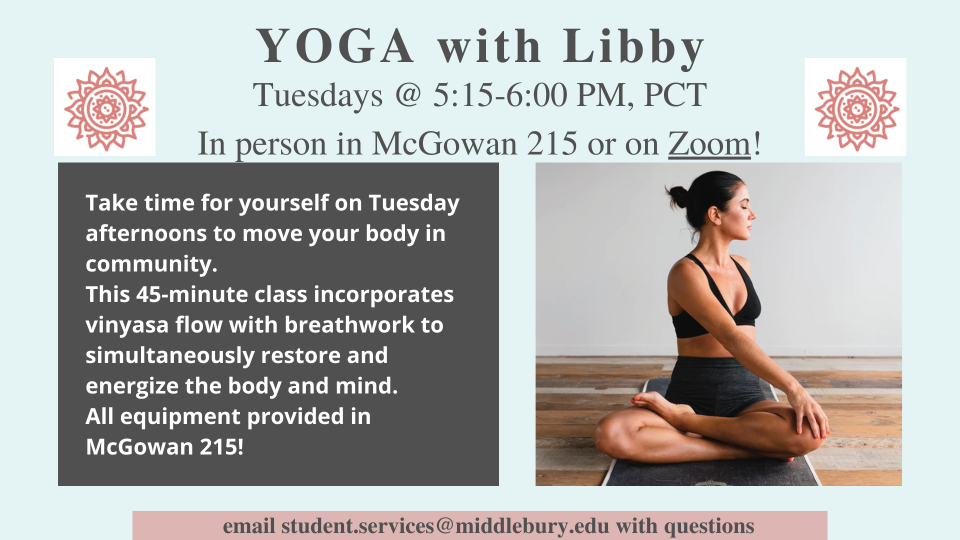 YOGA with Libby

Tuesdays @ 5:15-6:00 PM, PCT

In person in McGowan 215 or on Zoom!

Take time for yourself on Tuesday afternoons to move your body in community.
This 45-minute class incorporates vinyasa flow with breathwork to simultaneously restore and energize the body and mind.
All equipment provided in McGowan 215!

email student.services@middlebury.edu with questions